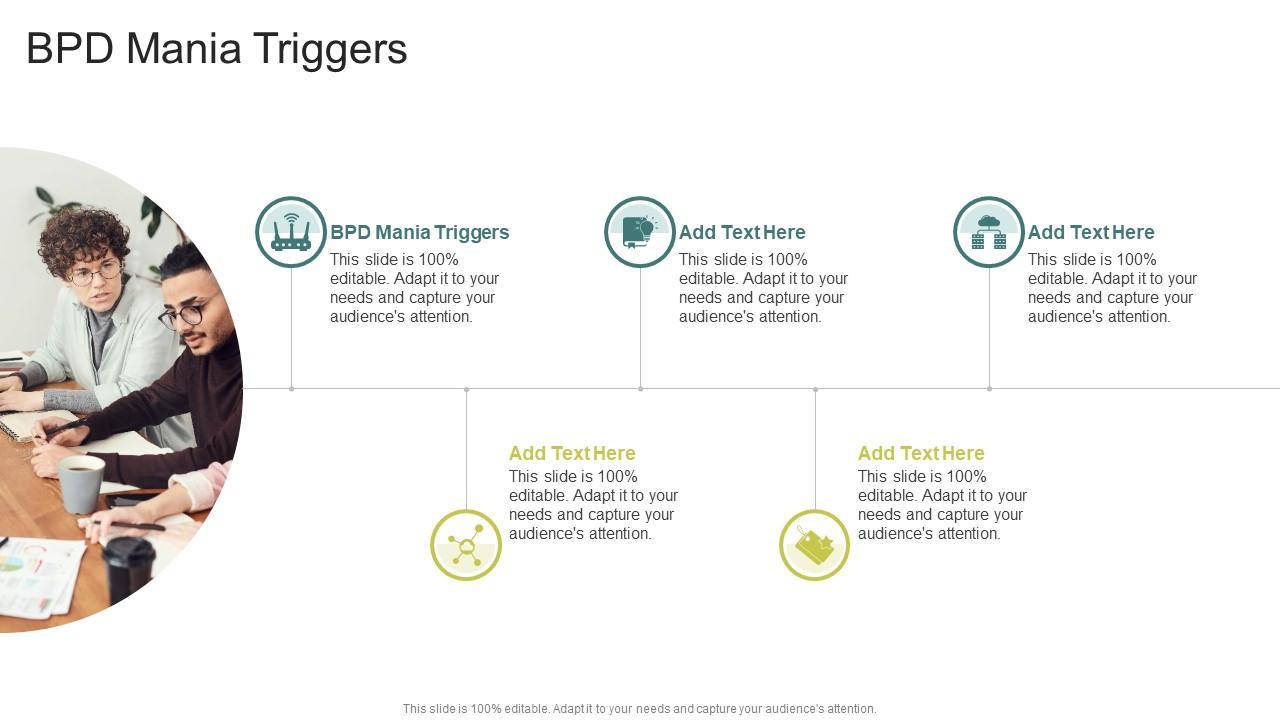 BPD Mania Triggers

BPD Mania Triggers
This slide is 100% editable. Adapt it to your needs and capture your audience's attention.

Add Text Here
This slide is 100% editable. Adapt it to your needs and capture your audience's attention.

Add Text Here
This slide is 100% editable. Adapt it to your needs and capture your audience's attention.

Add Text Here
This slide is 100% editable. Adapt it to your needs and capture your audience's attention.

Add Text Here
This slide is 100% editable. Adapt it to your needs and capture your audience's attention.

This slide is 100% editable. Adapt it to your needs and capture your audience's attention.